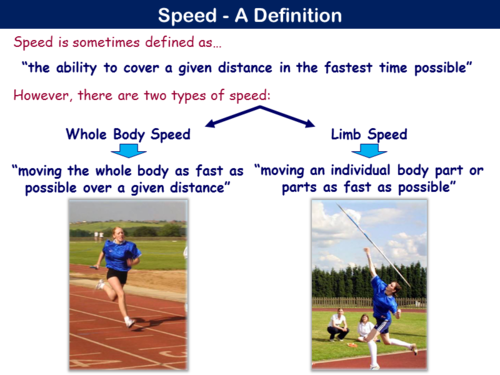 Speed - A Definition

Speed is sometimes defined as…

“the ability to cover a given distance in the fastest time possible”

However, there are two types of speed:

Whole Body Speed

“moving the whole body as fast as possible over a given distance”

Limb Speed

“moving an individual body part or parts as fast as possible”